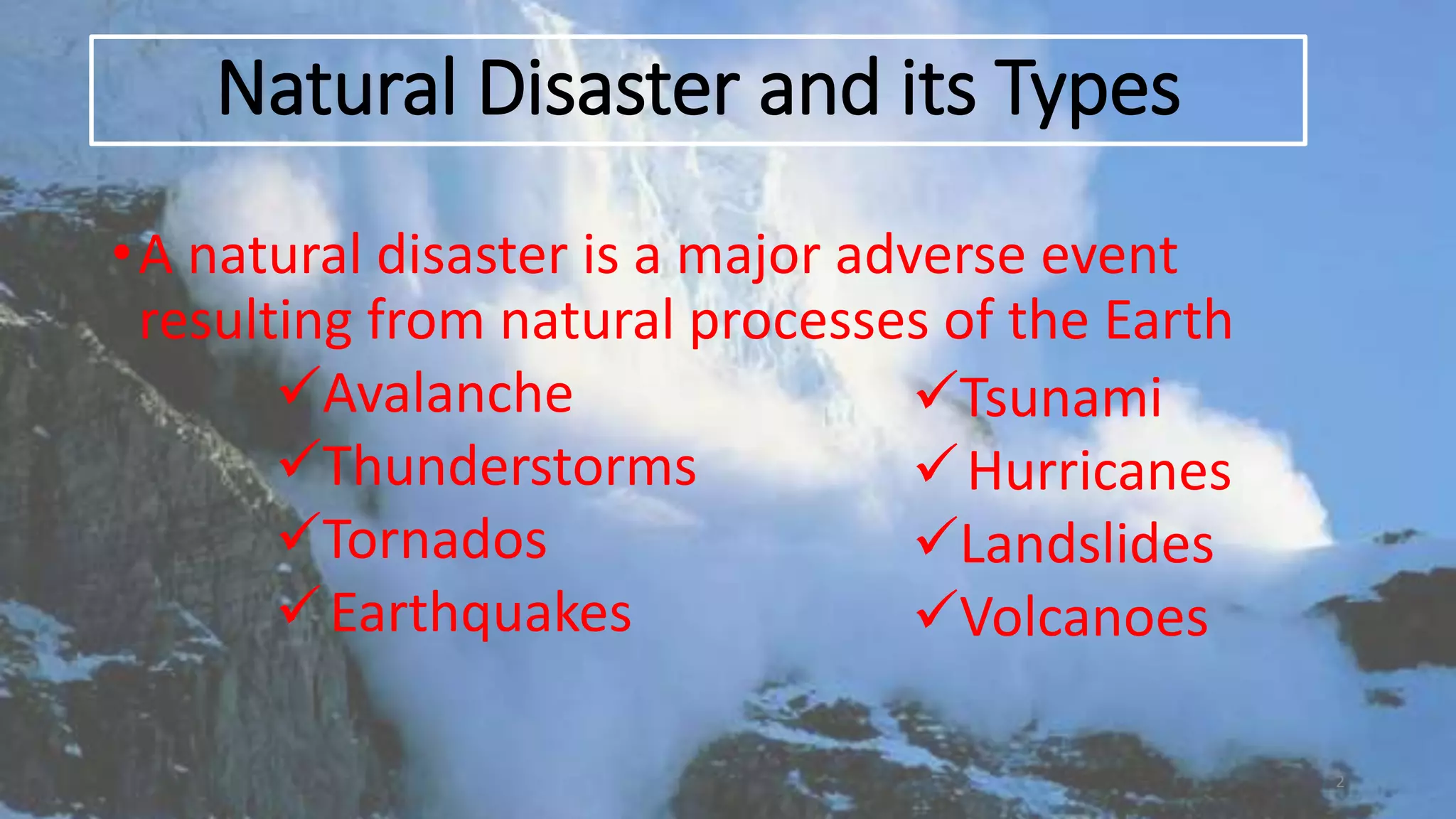 Natural Disaster and its Types

• A natural disaster is a major adverse event resulting from natural processes of the Earth

✓Avalanche
✓Thunderstorms
✓Tornados
✓ Earthquakes

✓Tsunami
✓ Hurricanes
✓Landslides
✓Volcanoes

2